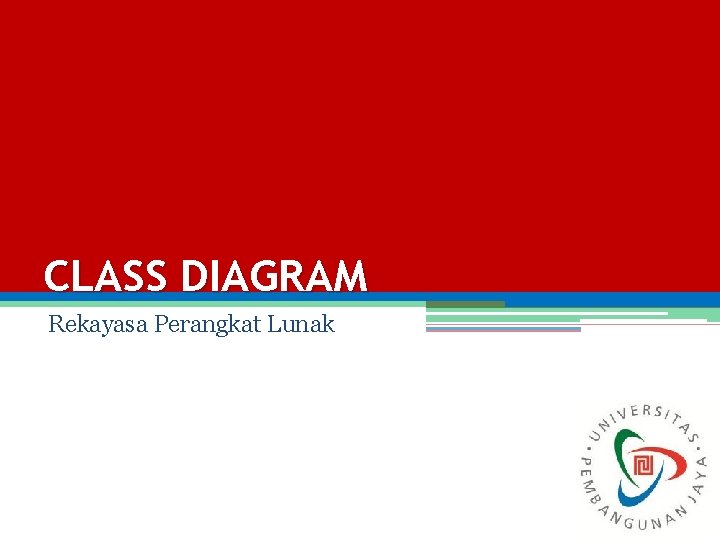 CLASS DIAGRAM

Rekayasa Perangkat Lunak

UNIVERSITAS PEMBANGUNAN JAYA